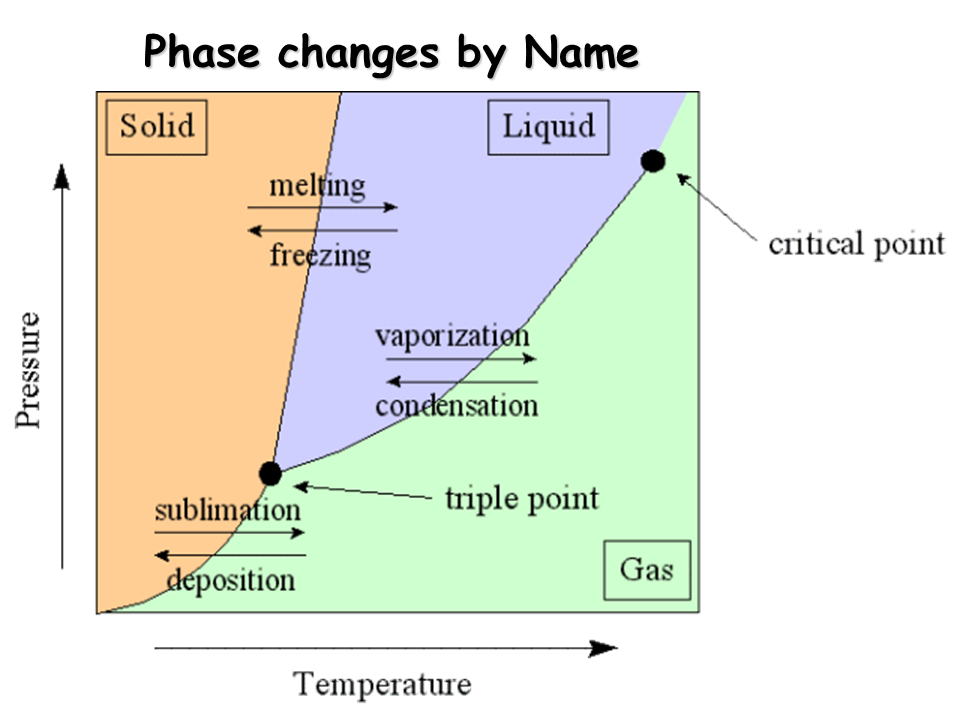 Phase changes by Name

Solid

Liquid

melting

freezing

critical point

Pressure

vaporization

condensation

triple point

sublimation

deposition

Gas

Temperature